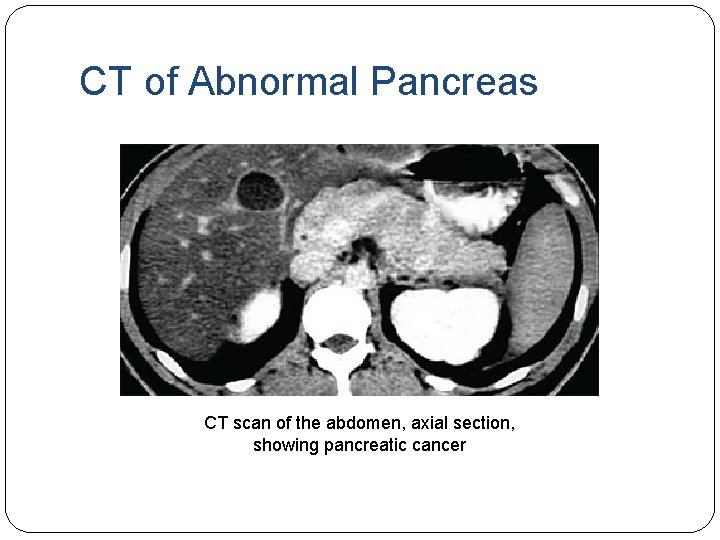 CT of Abnormal Pancreas

CT scan of the abdomen, axial section, showing pancreatic cancer